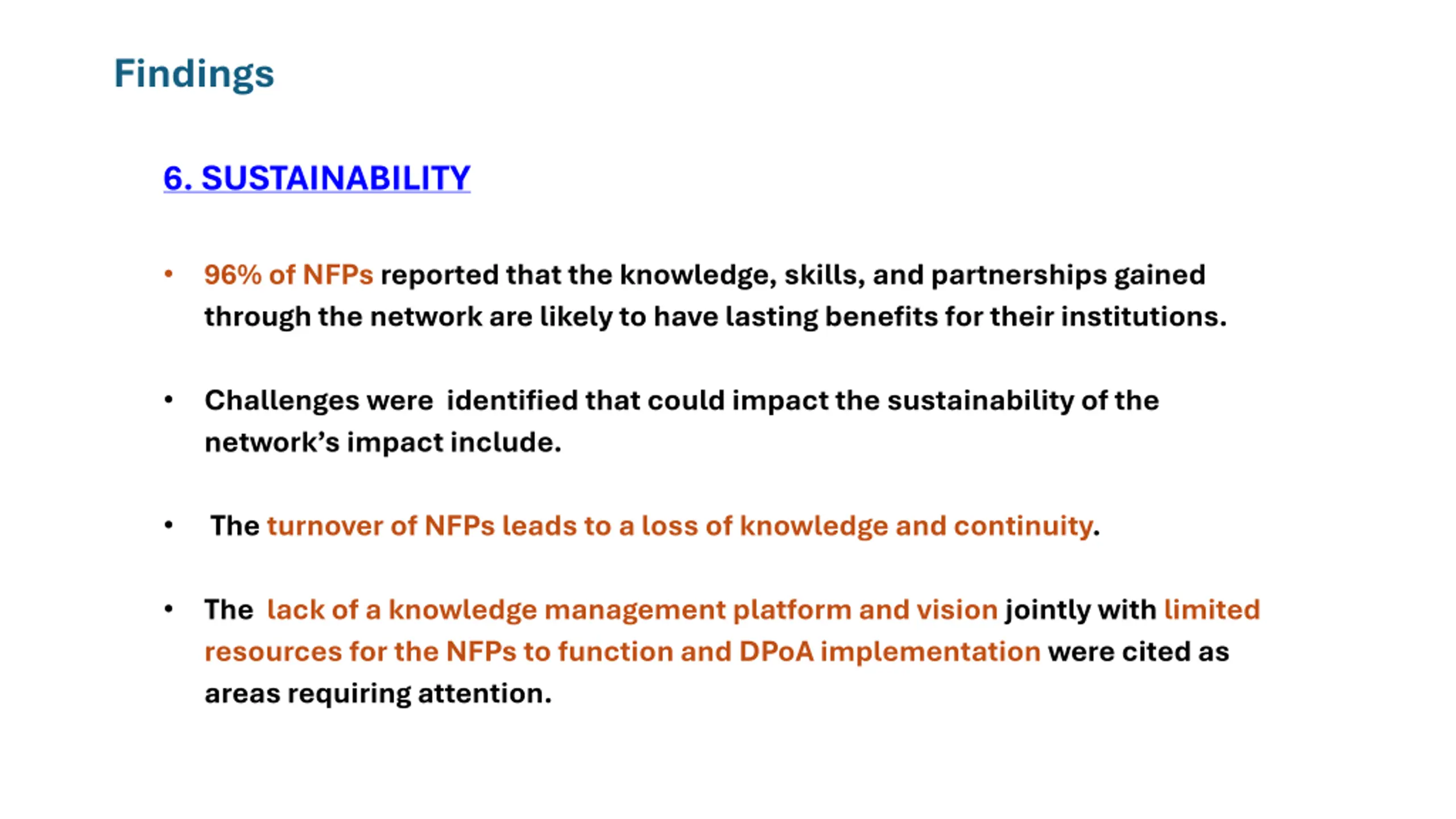 Findings

6. SUSTAINABILITY

• 96% of NFPs reported that the knowledge, skills, and partnerships gained through the network are likely to have lasting benefits for their institutions.

• Challenges were identified that could impact the sustainability of the network's impact include.

• The turnover of NFPs leads to a loss of knowledge and continuity.

• The lack of a knowledge management platform and vision jointly with limited resources for the NFPs to function and DPoA implementation were cited as areas requiring attention.